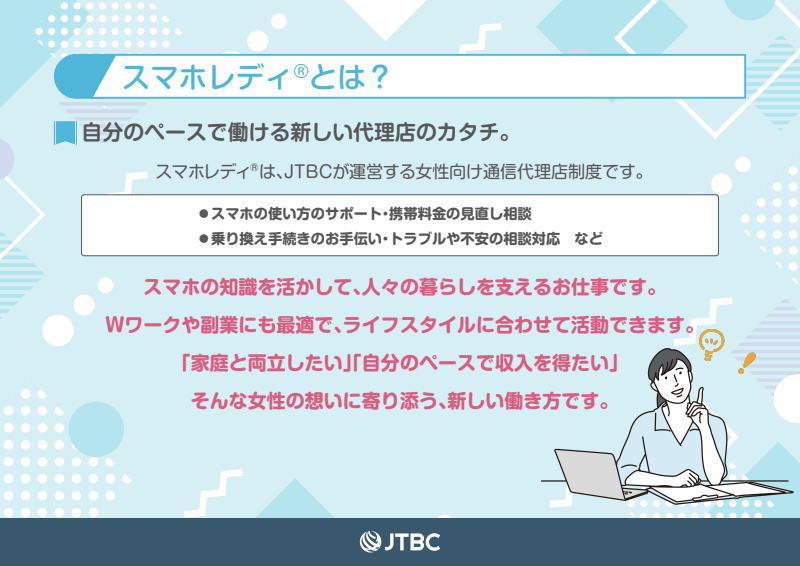 スマホレディ®とは？

自分のペースで働ける新しい代理店のカタチ。

スマホレディ®は、JTBCが運営する女性向け通信代理店制度です。

●スマホの使い方のサポート・携帯料金の見直し相談
●乗り換え手続きのお手伝い・トラブルや不安の相談対応　など

スマホの知識を活かして、人々の暮らしを支えるお仕事です。
Wワークや副業にも最適で、ライフスタイルに合わせて活動できます。
「家庭と両立したい」「自分のペースで収入を得たい」
そんな女性の想いに寄り添う、新しい働き方です。

JTBC